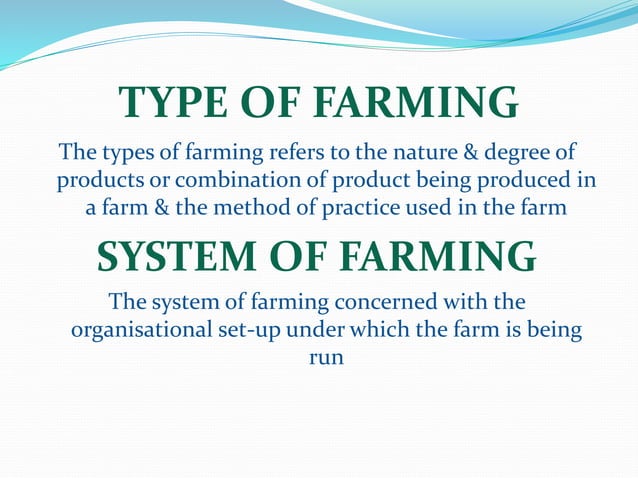 TYPE OF FARMING

The types of farming refers to the nature & degree of products or combination of product being produced in a farm & the method of practice used in the farm

SYSTEM OF FARMING

The system of farming concerned with the organisational set-up under which the farm is being run